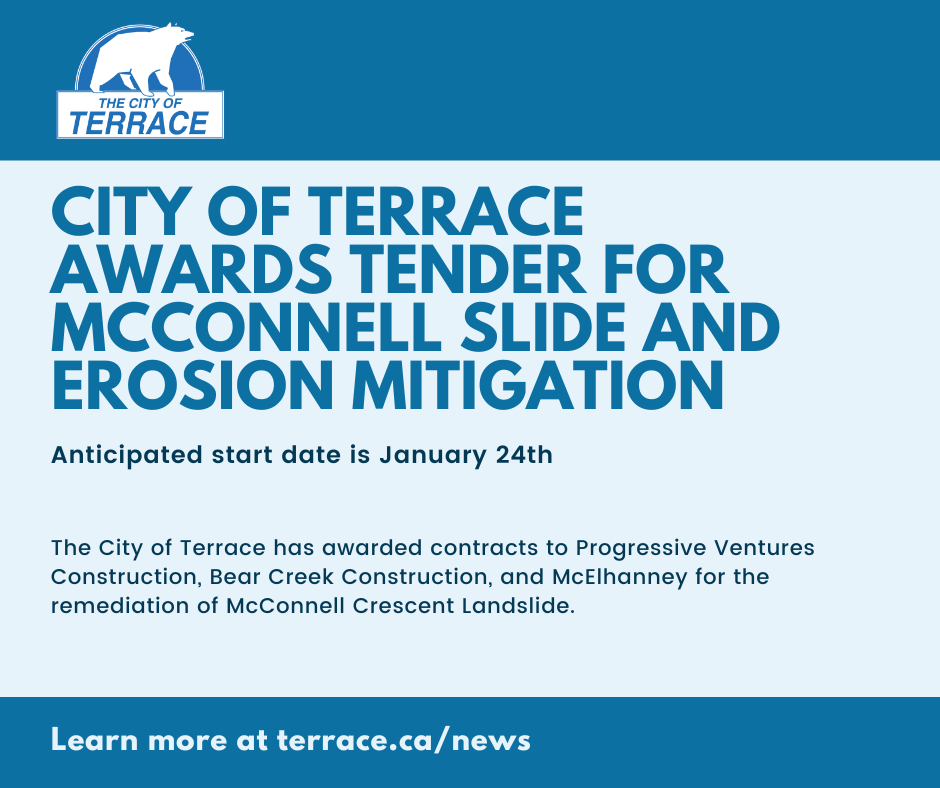 THE CITY OF
TERRACE

CITY OF TERRACE AWARDS TENDER FOR MCCONNELL SLIDE AND EROSION MITIGATION

Anticipated start date is January 24th

The City of Terrace has awarded contracts to Progressive Ventures Construction, Bear Creek Construction, and McElhanney for the remediation of McConnell Crescent Landslide.

Learn more at terrace.ca/news